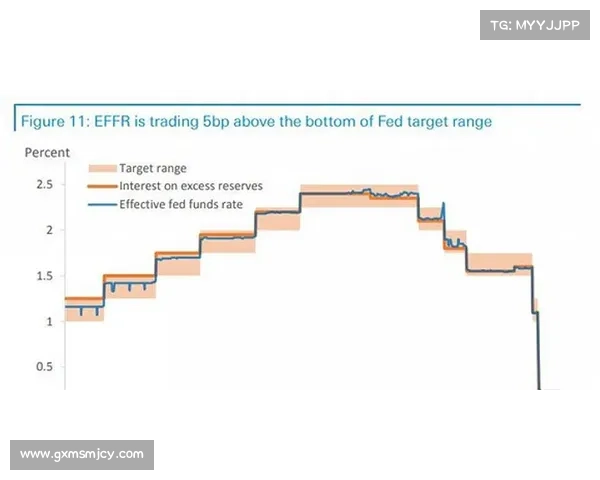 TG: MYYJJPP

Figure 11: EFFR is trading 5bp above the bottom of Fed target range

Percent

Target range
Interest on excess reserves
Effective fed funds rate

2.5
2
1.5
1
0.5

www.gxmsmjcy.com